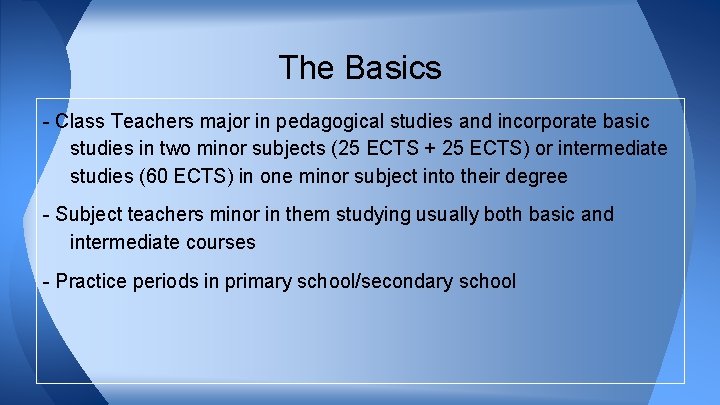 The Basics

- Class Teachers major in pedagogical studies and incorporate basic studies in two minor subjects (25 ECTS + 25 ECTS) or intermediate studies (60 ECTS) in one minor subject into their degree

- Subject teachers minor in them studying usually both basic and intermediate courses

- Practice periods in primary school/secondary school